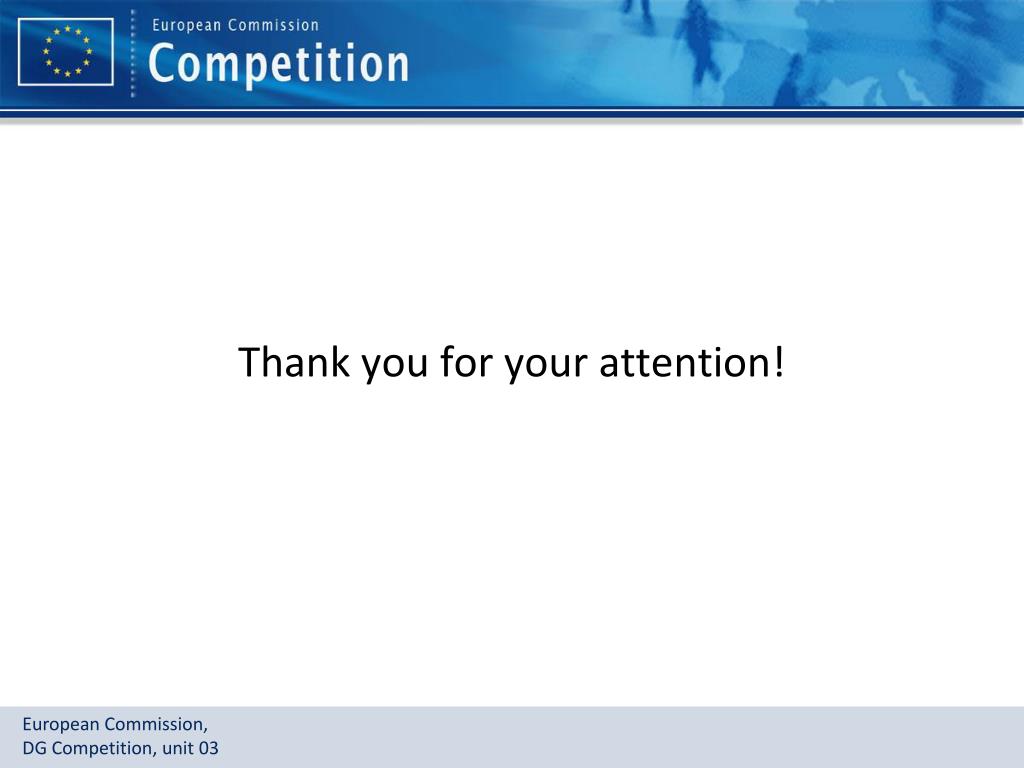 European Commission
Competition

Thank you for your attention!

European Commission,
DG Competition, unit 03